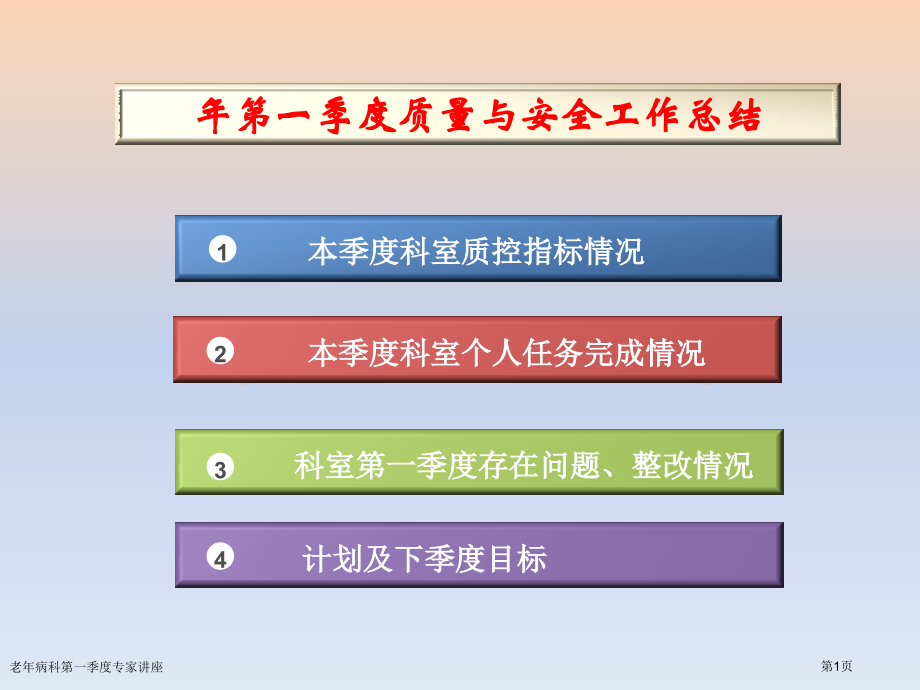 年第一季度质量与安全工作总结

1 本季度科室质控指标情况

2 本季度科室个人任务完成情况

3 科室第一季度存在问题、整改情况

4 计划及下季度目标

老年病科第一季度专家讲座

第1页